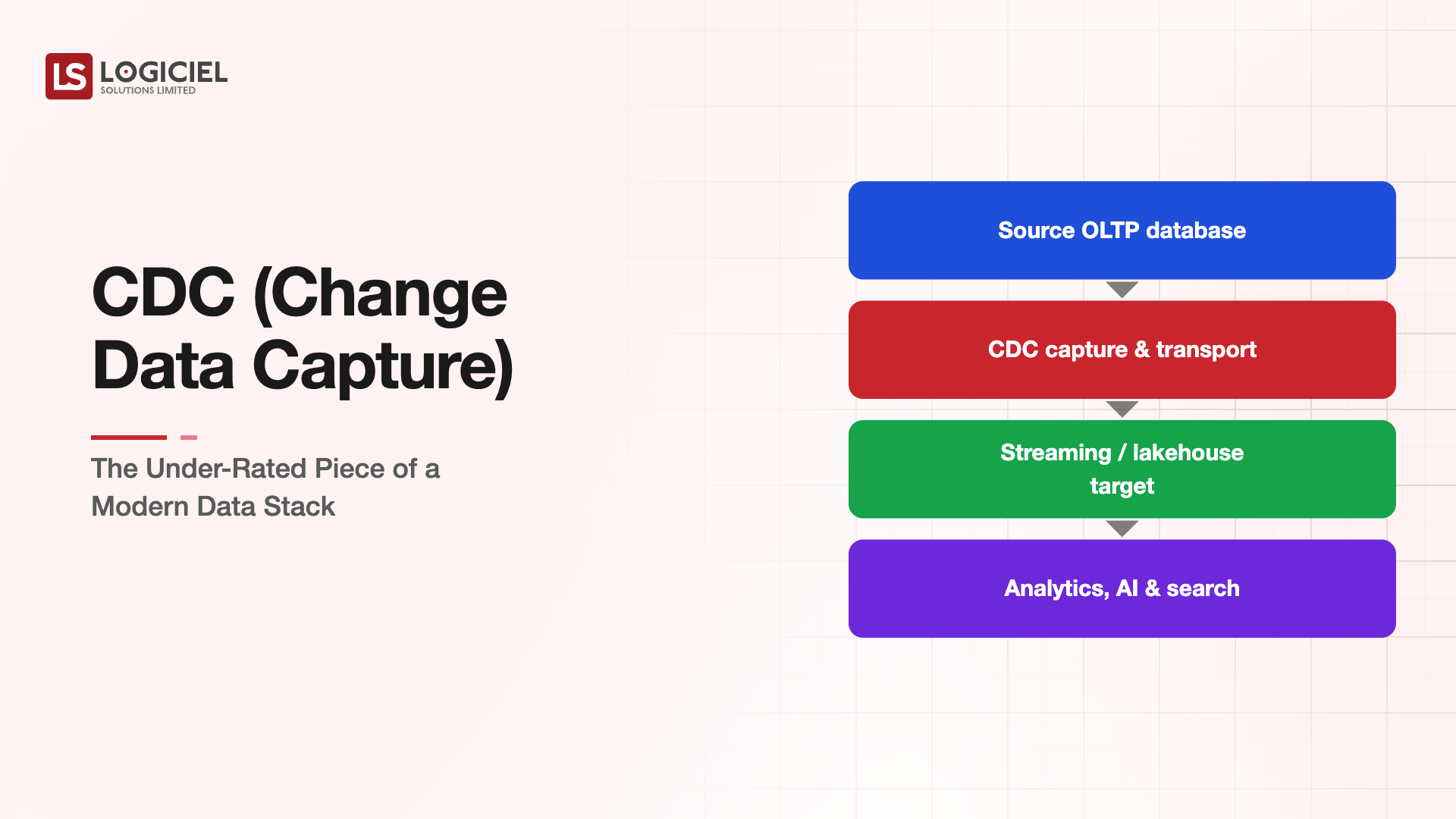 LS LOGICIEL
SOLUTIONS LIMITED

CDC (Change Data Capture)

The Under-Rated Piece of a Modern Data Stack

Source OLTP database

CDC capture & transport

Streaming / lakehouse target

Analytics, AI & search